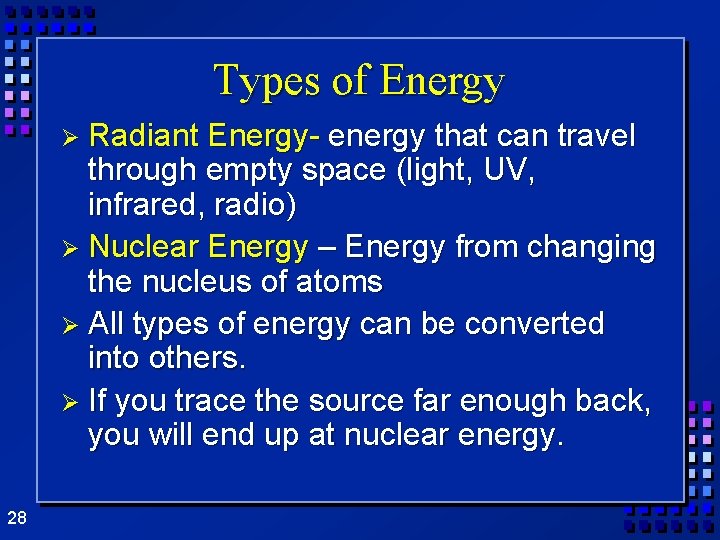 Types of Energy

➢ Radiant Energy- energy that can travel through empty space (light, UV, infrared, radio)

➢ Nuclear Energy – Energy from changing the nucleus of atoms

➢ All types of energy can be converted into others.

➢ If you trace the source far enough back, you will end up at nuclear energy.

28